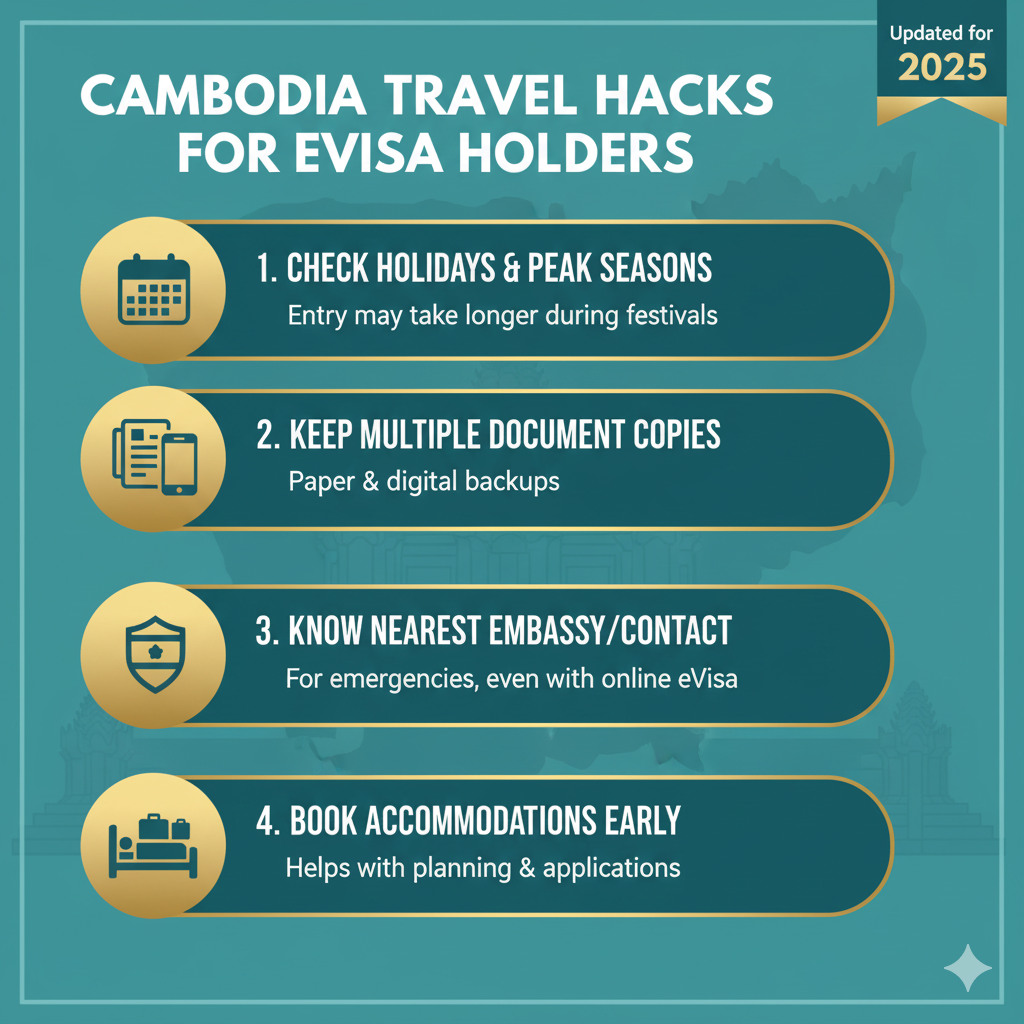 Updated for
2025

CAMBODIA TRAVEL HACKS FOR EVISA HOLDERS

1. CHECK HOLIDAYS & PEAK SEASONS
Entry may take longer during festivals

2. KEEP MULTIPLE DOCUMENT COPIES
Paper & digital backups

3. KNOW NEAREST EMBASSY/CONTACT
For emergencies, even with online eVisa

4. BOOK ACCOMMODATIONS EARLY
Helps with planning & applications